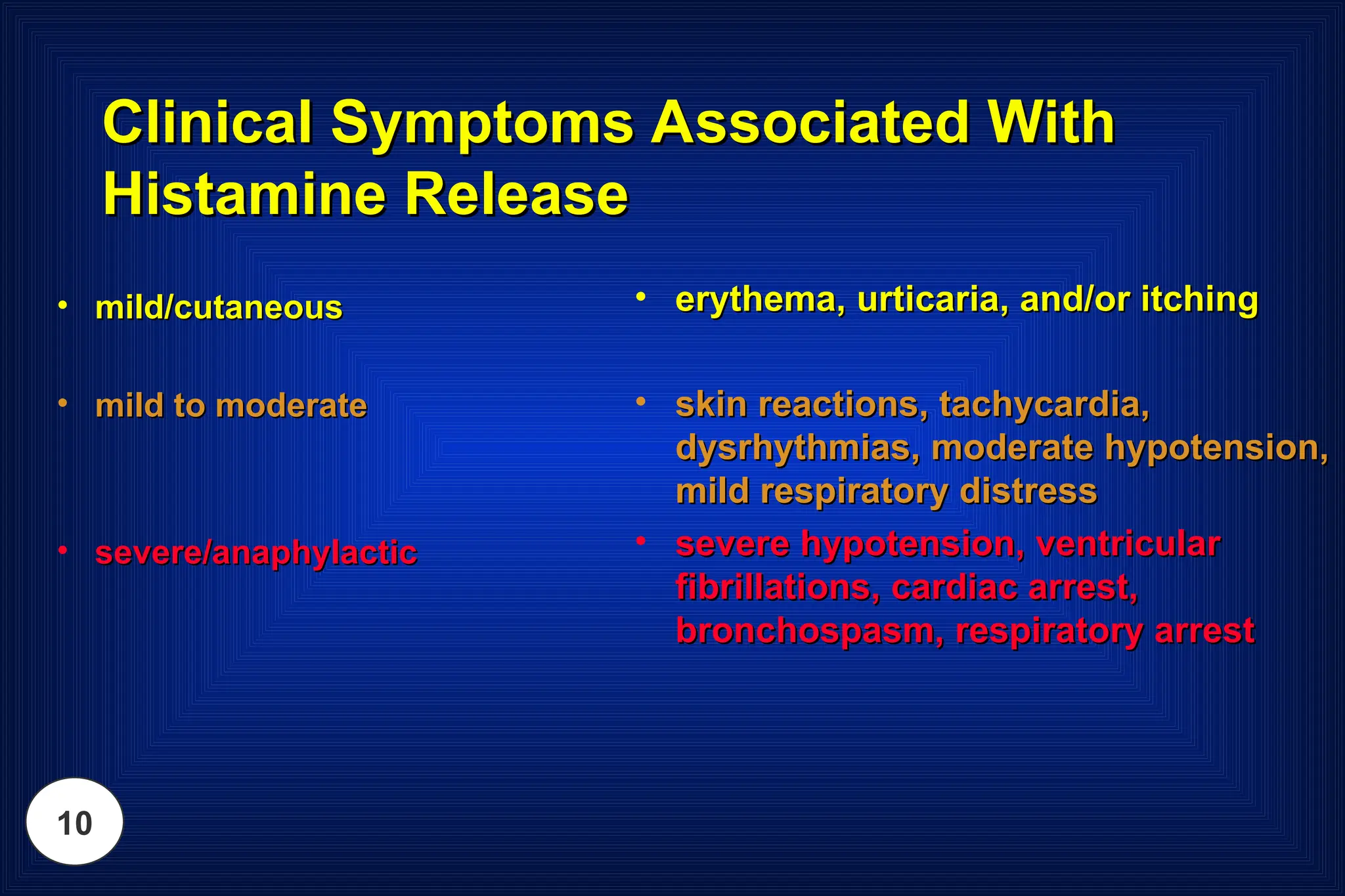 Clinical Symptoms Associated With Histamine Release

• mild/cutaneous

• mild to moderate

• severe/anaphylactic

• erythema, urticaria, and/or itching

• skin reactions, tachycardia, dysrhythmias, moderate hypotension, mild respiratory distress

• severe hypotension, ventricular fibrillations, cardiac arrest, bronchospasm, respiratory arrest

10